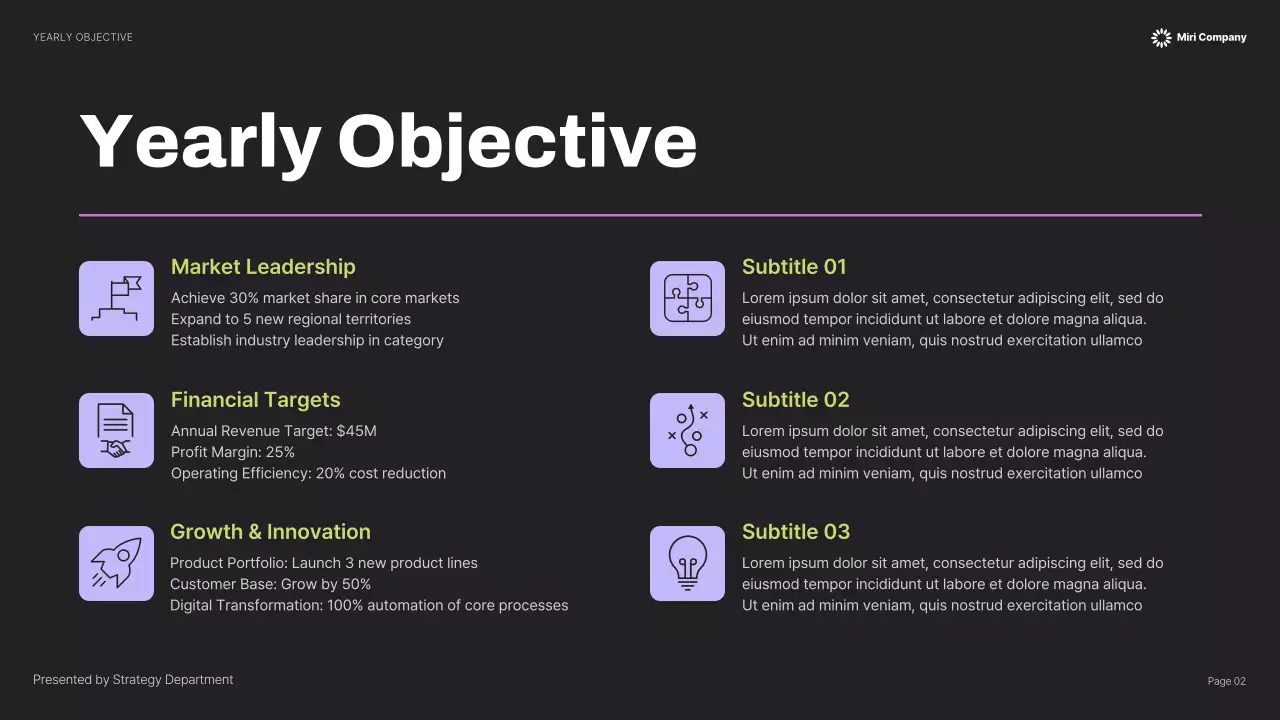 YEARLY OBJECTIVE

Miri Company

Yearly Objective

Market Leadership

Achieve 30% market share in core markets
Expand to 5 new regional territories
Establish industry leadership in category

Financial Targets

Annual Revenue Target: $45M
Profit Margin: 25%
Operating Efficiency: 20% cost reduction

Growth & Innovation

Product Portfolio: Launch 3 new product lines
Customer Base: Grow by 50%
Digital Transformation: 100% automation of core processes

Subtitle 01

Lorem ipsum dolor sit amet, consectetur adipiscing elit, sed do eiusmod tempor incididunt ut labore et dolore magna aliqua. Ut enim ad minim veniam, quis nostrud exercitation ullamco

Subtitle 02

Lorem ipsum dolor sit amet, consectetur adipiscing elit, sed do eiusmod tempor incididunt ut labore et dolore magna aliqua. Ut enim ad minim veniam, quis nostrud exercitation ullamco

Subtitle 03

Lorem ipsum dolor sit amet, consectetur adipiscing elit, sed do eiusmod tempor incididunt ut labore et dolore magna aliqua. Ut enim ad minim veniam, quis nostrud exercitation ullamco

Presented by Strategy Department

Page 02